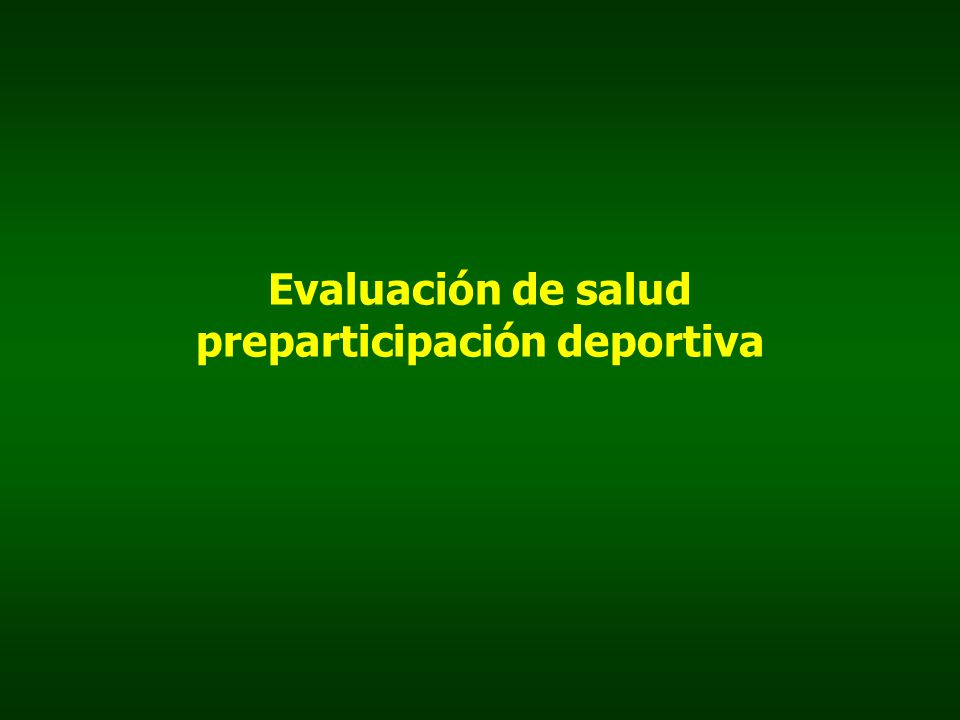 Evaluación de salud preparticipación deportiva